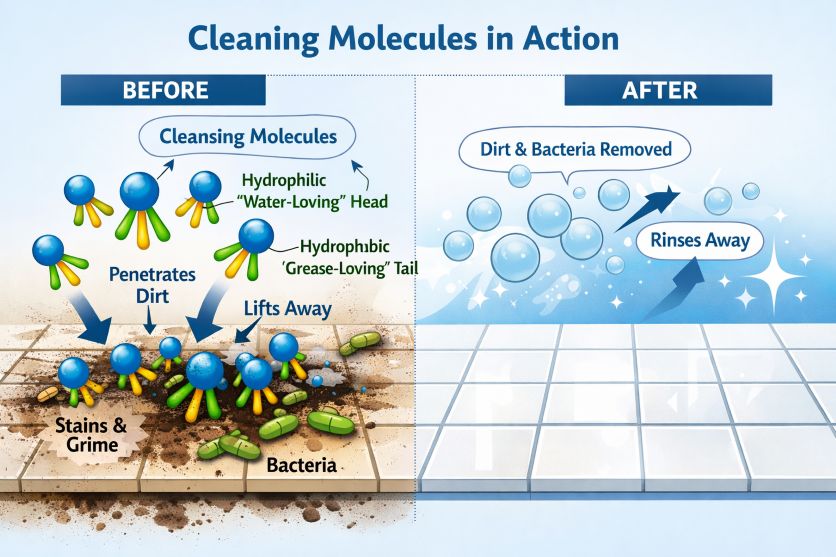 Cleaning Molecules in Action

BEFORE

Cleansing Molecules

Hydrophilic "Water-Loving" Head

Hydrophibic 'Grease-Loving" Tail

Penetrates Dirt

Lifts Away

Stains & Grime

Bacteria

AFTER

Dirt & Bacteria Removed

Rinses Away